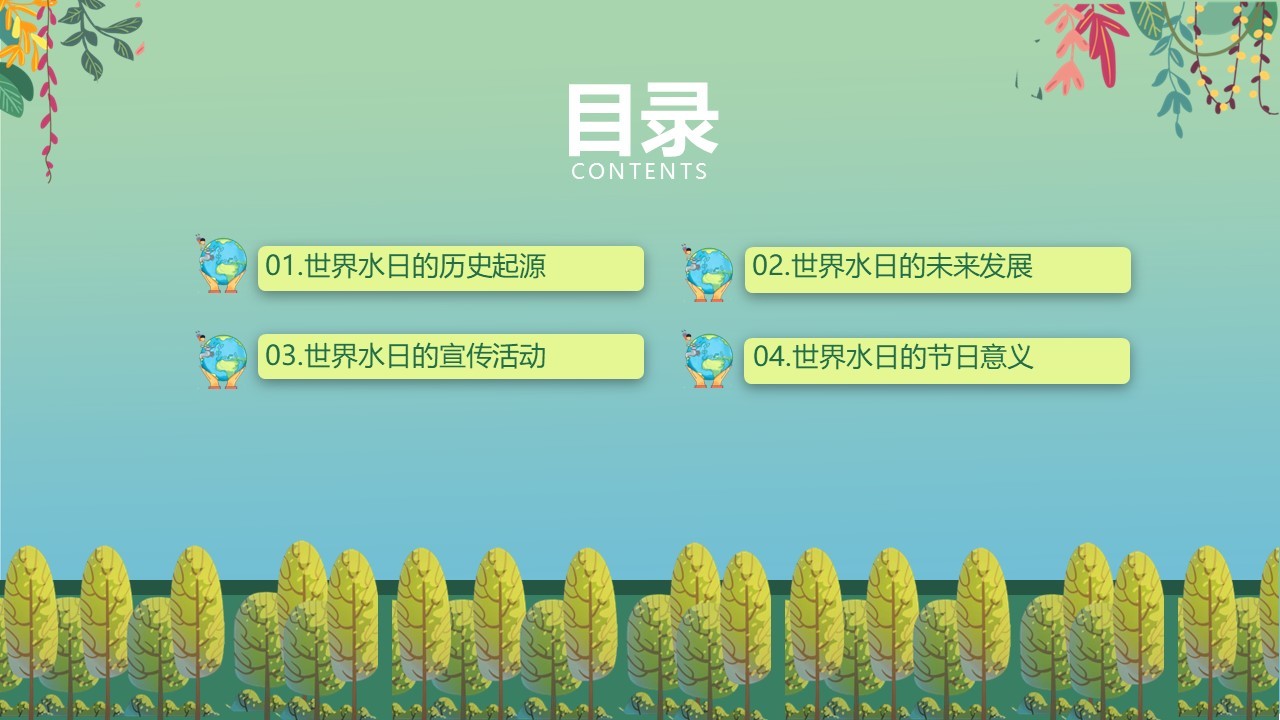 目录
CONTENTS

01.世界水日的历史起源

02.世界水日的未来发展

03.世界水日的宣传活动

04.世界水日的节日意义